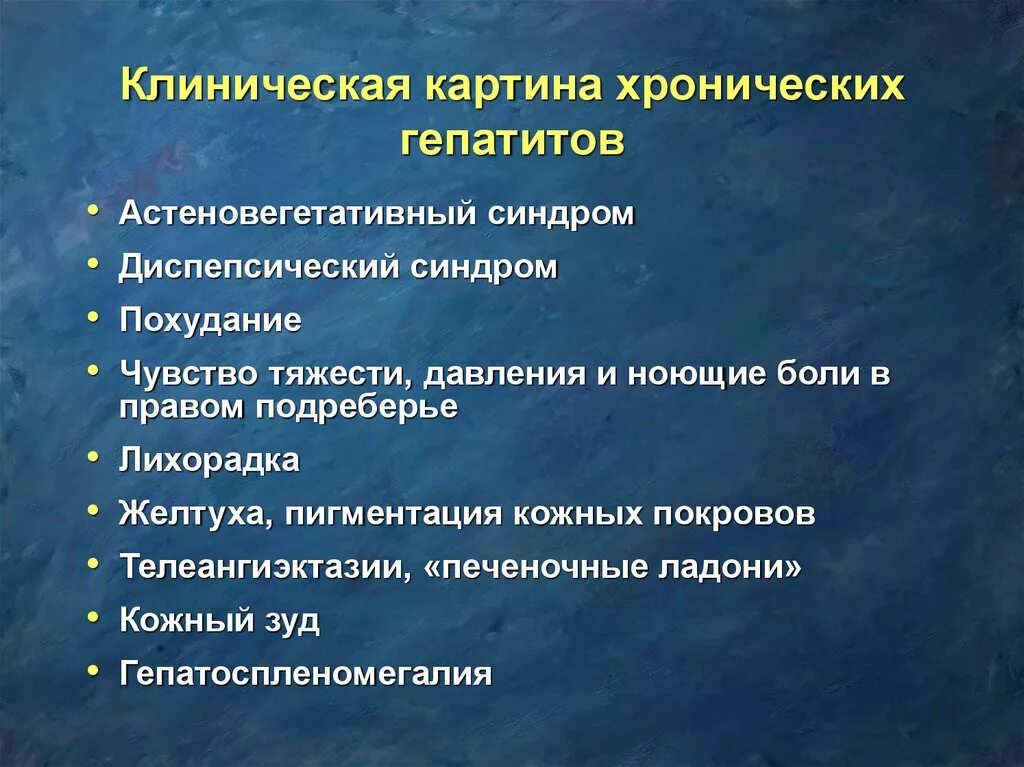 Клиническая картина хронических гепатитов

• Астеновегетативный синдром
• Диспепсический синдром
• Похудание
• Чувство тяжести, давления и ноющие боли в правом подреберье
• Лихорадка
• Желтуха, пигментация кожных покровов
• Телеангиэктазии, «печеночные ладони»
• Кожный зуд
• Гепатоспленомегалия